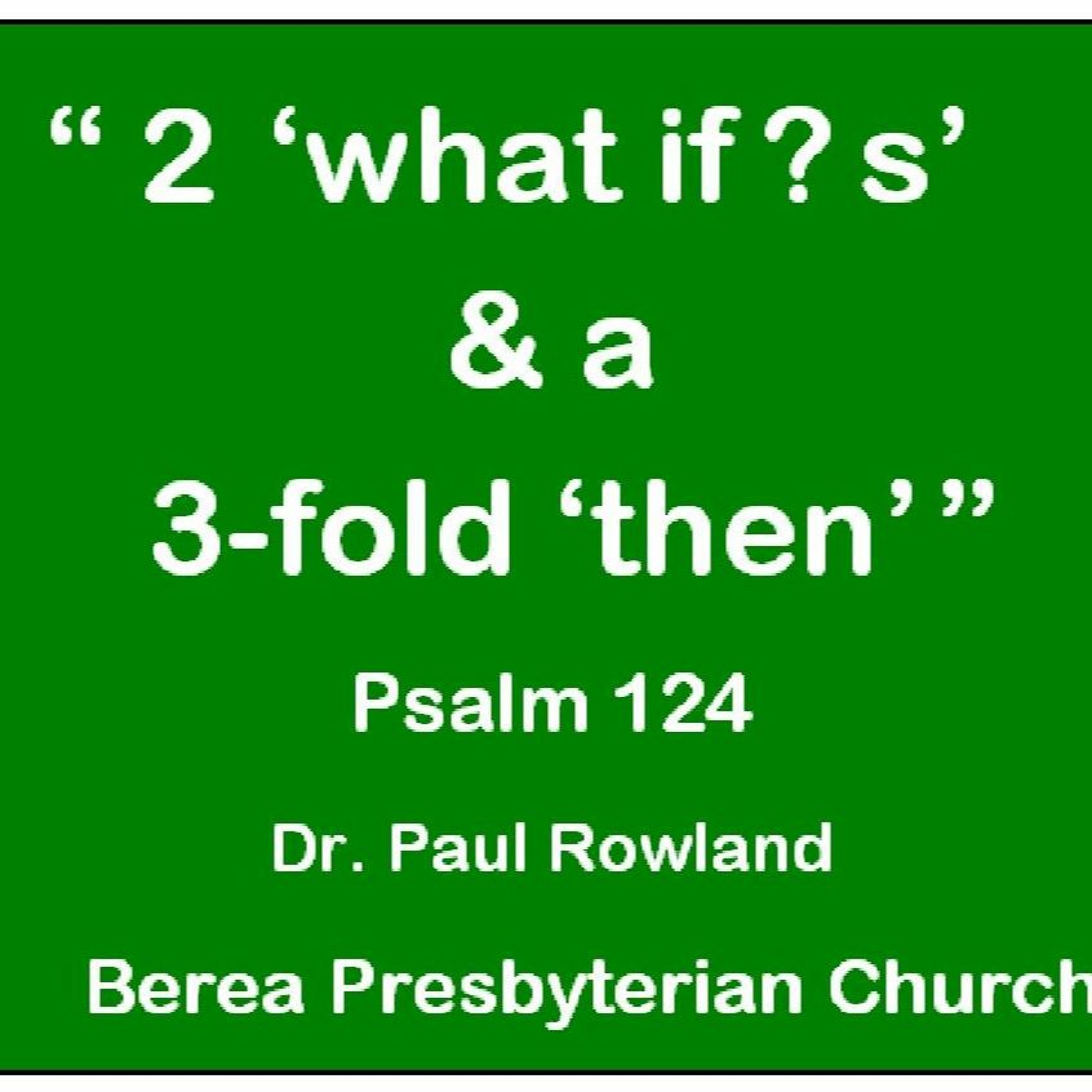 “ 2 ‘what if ? s’
& a
3-fold ‘then’ ”

Psalm 124

Dr. Paul Rowland

Berea Presbyterian Church